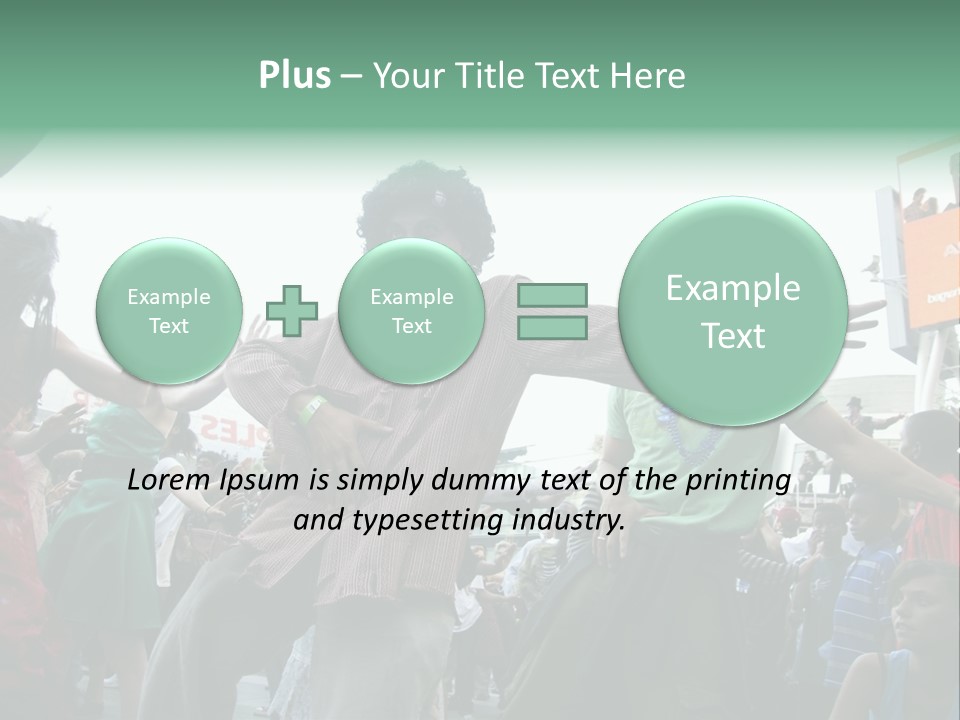 Plus – Your Title Text Here

Example Text

Example Text

Example Text

Lorem Ipsum is simply dummy text of the printing and typesetting industry.